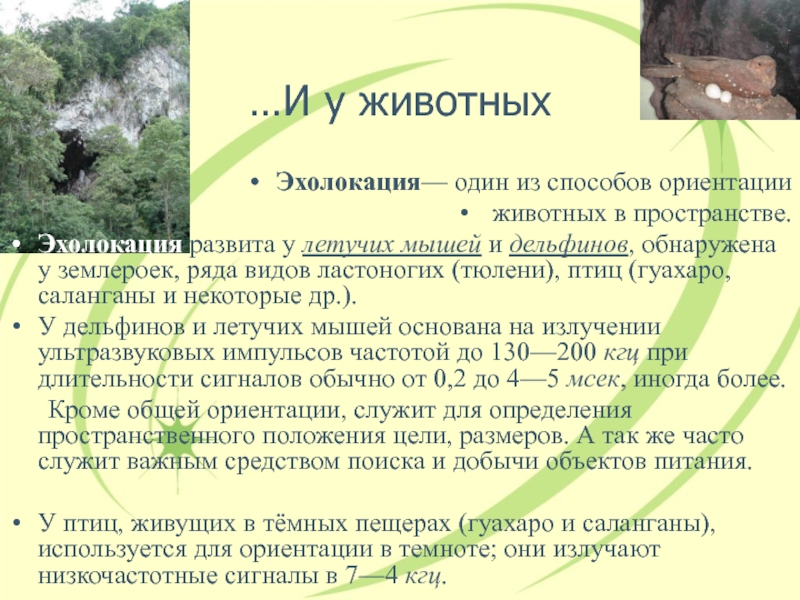 …И у животных

• Эхолокация— один из способов ориентации

• животных в пространстве.

• Эхолокация развита у летучих мышей и дельфинов, обнаружена у землероек, ряда видов ластоногих (тюлени), птиц (гуахаро, саланганы и некоторые др.).

• У дельфинов и летучих мышей основана на излучении ультразвуковых импульсов частотой до 130—200 кгц при длительности сигналов обычно от 0,2 до 4—5 мсек, иногда более. Кроме общей ориентации, служит для определения пространственного положения цели, размеров. А так же часто служит важным средством поиска и добычи объектов питания.

• У птиц, живущих в тёмных пещерах (гуахаро и саланганы), используется для ориентации в темноте; они излучают низкочастотные сигналы в 7—4 кгц.